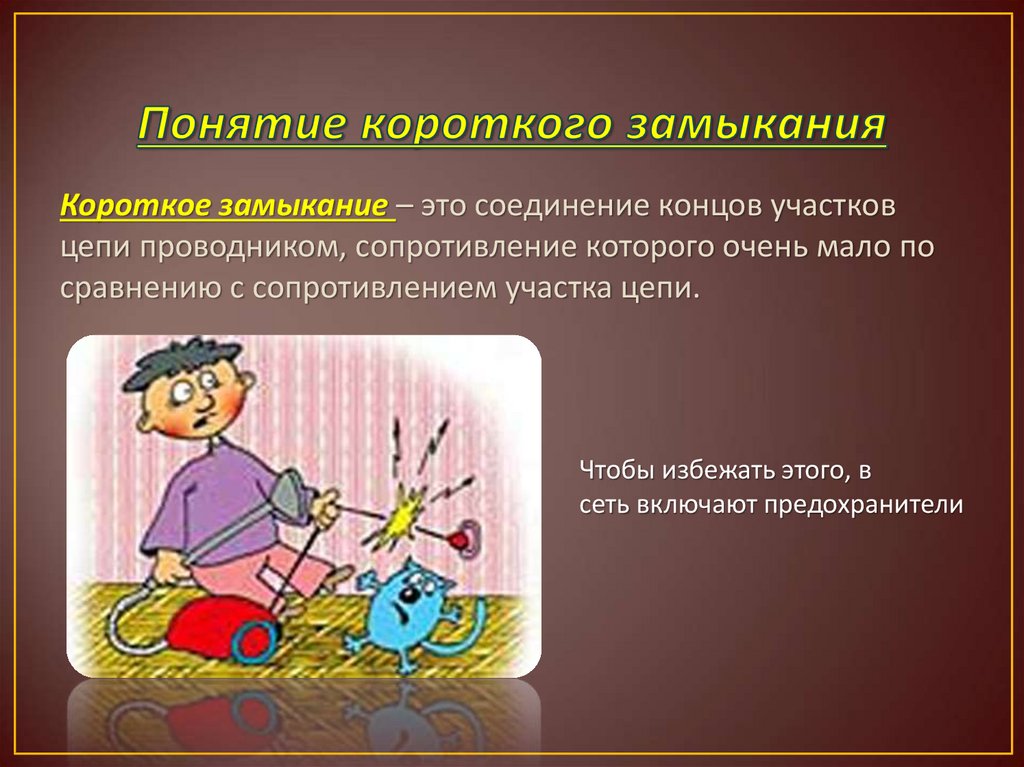 Понятие короткого замыкания

Короткое замыкание – это соединение концов участков цепи проводником, сопротивление которого очень мало по сравнению с сопротивлением участка цепи.

Чтобы избежать этого, в сеть включают предохранители